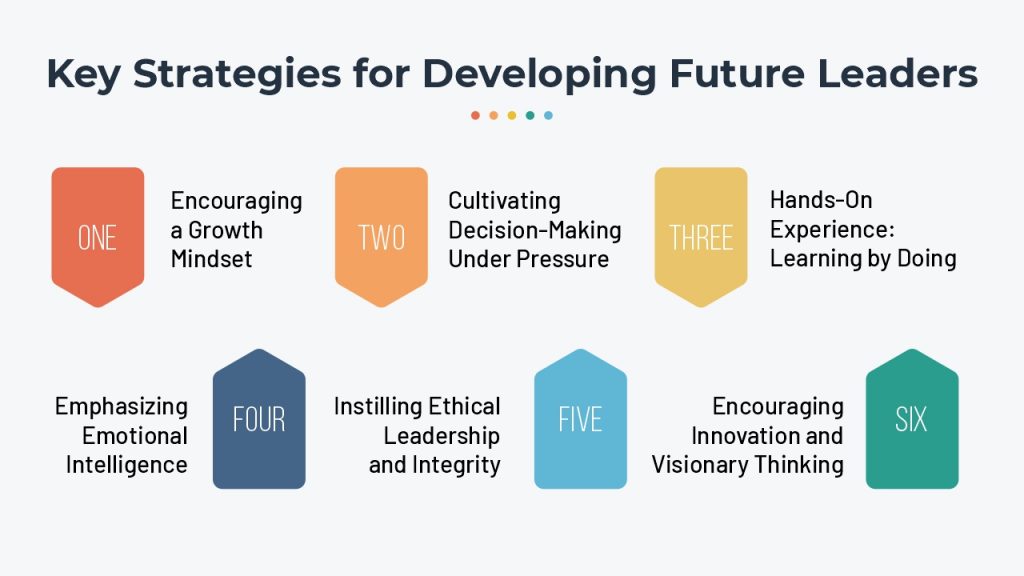 Key Strategies for Developing Future Leaders

ONE
Encouraging a Growth Mindset

TWO
Cultivating Decision-Making Under Pressure

THREE
Hands-On Experience: Learning by Doing

Emphasizing Emotional Intelligence
FOUR

Instilling Ethical Leadership and Integrity
FIVE

Encouraging Innovation and Visionary Thinking
SIX